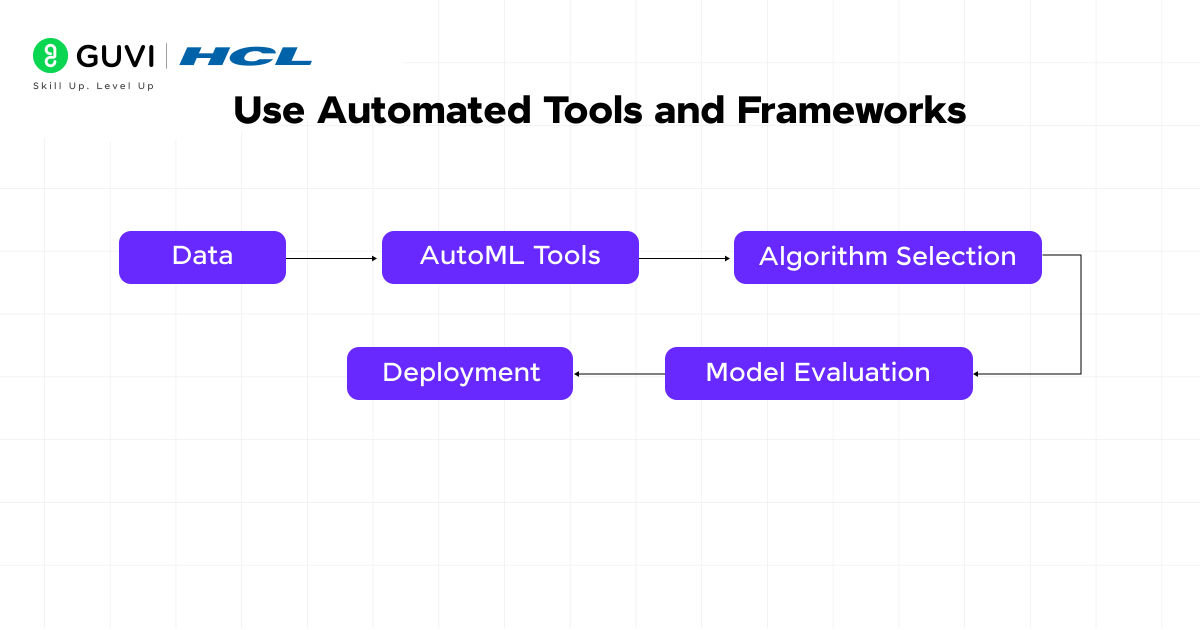 GUVI | HCL
Skill Up. Level Up

Use Automated Tools and Frameworks

Data

AutoML Tools

Algorithm Selection

Model Evaluation

Deployment